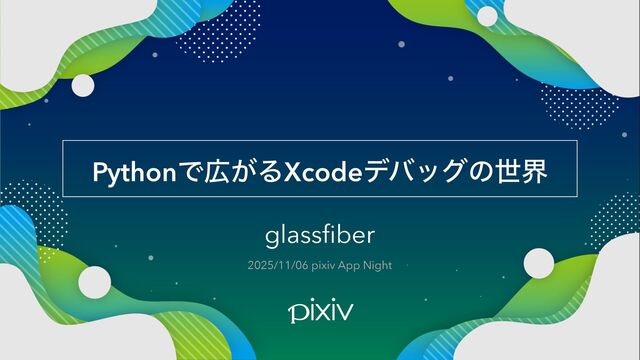 Pythonで広がるXcodeデバッグの世界

glassfiber

2025/11/06 pixiv App Night

pixiv